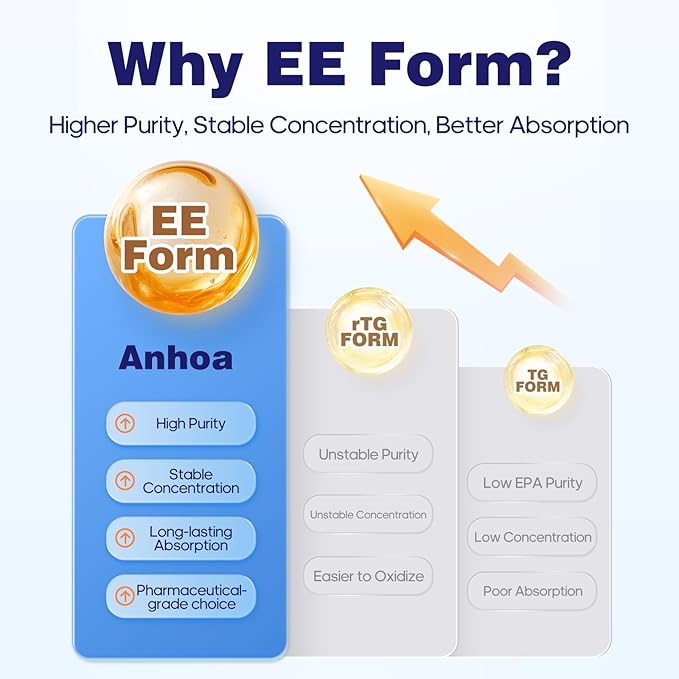 Why EE Form?

Higher Purity, Stable Concentration, Better Absorption

EE Form

Anhoa

High Purity

Stable Concentration

Long-lasting Absorption

Pharmaceutical-grade choice

rTG FORM

Unstable Purity

Unstable Concentration

Easier to Oxidize

TG FORM

Low EPA Purity

Low Concentration

Poor Absorption